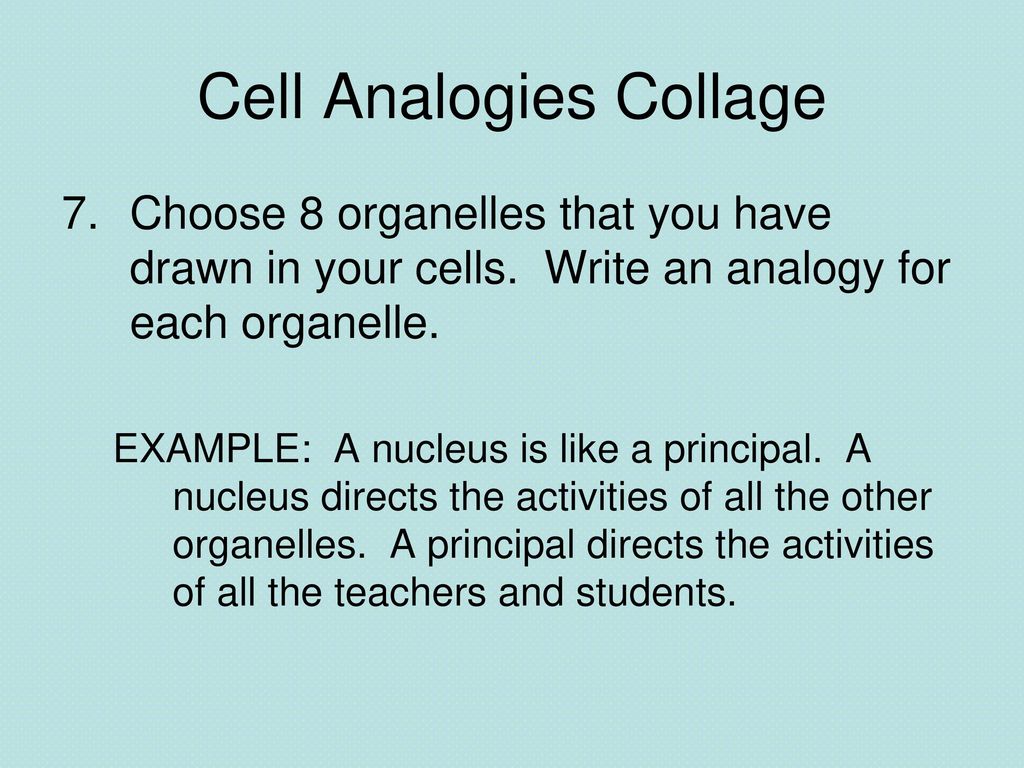 Cell Analogies Collage

7. Choose 8 organelles that you have drawn in your cells. Write an analogy for each organelle.

EXAMPLE: A nucleus is like a principal. A nucleus directs the activities of all the other organelles. A principal directs the activities of all the teachers and students.